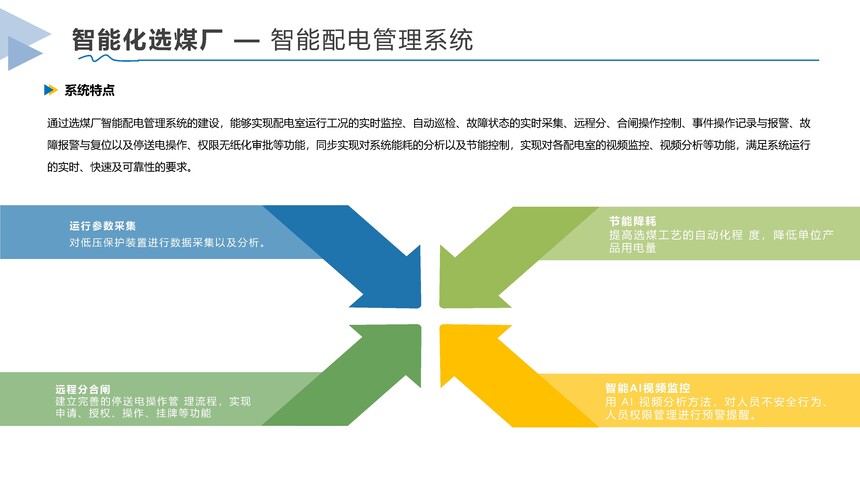 智能化选煤厂 — 智能配电管理系统

系统特点

通过选煤厂智能配电管理系统的建设，能够实现配电室运行工况的实时监控、自动巡检、故障状态的实时采集、远程分、合闸操作控制、事件操作记录与报警、故障报警与复位以及停送电操作、权限无纸化审批等功能，同步实现对系统能耗的分析以及节能控制，实现对各配电室的视频监控、视频分析等功能，满足系统运行的实时、快速及可靠性的要求。

运行参数采集
对低压保护装置进行数据采集以及分析。

节能降耗
提高选煤工艺的自动化程 度，降低单位产品用电量

远程分合闸
建立完善的停送电操作管 理流程，实现申请、授权、操作、挂牌等功能

智能AI视频监控
用 AI 视频分析方法，对人员不安全行为、人员权限管理进行预警提醒。